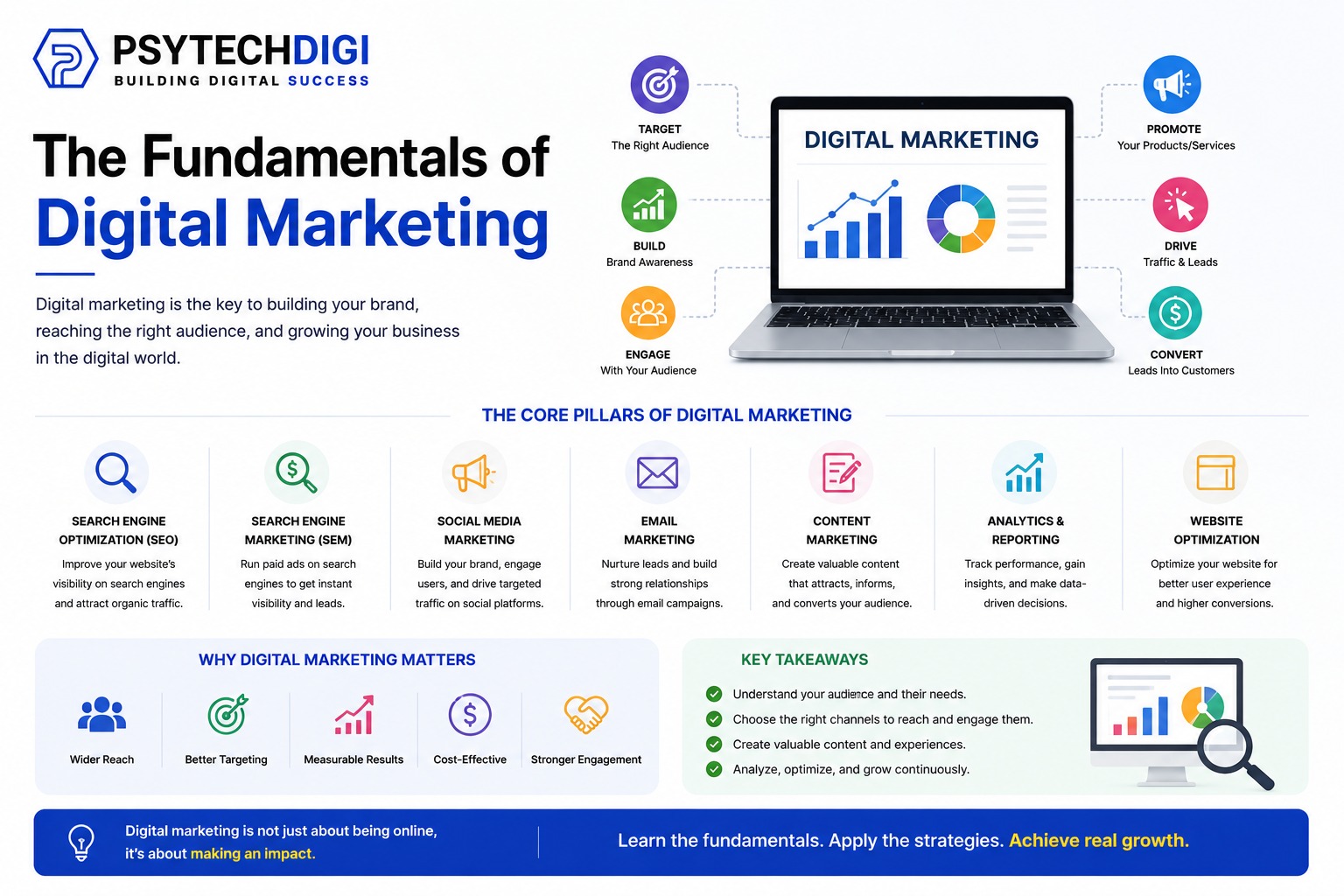 PSYTECHDIGI
BUILDING DIGITAL SUCCESS

The Fundamentals of
Digital Marketing

Digital marketing is the key to building your brand, reaching the right audience, and growing your business in the digital world.

TARGET
The Right Audience

BUILD
Brand Awareness

ENGAGE
With Your Audience

DIGITAL MARKETING

PROMOTE
Your Products/Services

DRIVE
Traffic & Leads

CONVERT
Leads Into Customers

THE CORE PILLARS OF DIGITAL MARKETING

SEARCH ENGINE OPTIMIZATION (SEO)
Improve your website's visibility on search engines and attract organic traffic.

SEARCH ENGINE MARKETING (SEM)
Run paid ads on search engines to get instant visibility and leads.

SOCIAL MEDIA MARKETING
Build your brand, engage users, and drive targeted traffic on social platforms.

EMAIL MARKETING
Nurture leads and build strong relationships through email campaigns.

CONTENT MARKETING
Create valuable content that attracts, informs, and converts your audience.

ANALYTICS & REPORTING
Track performance, gain insights, and make data-driven decisions.

WEBSITE OPTIMIZATION
Optimize your website for better user experience and higher conversions.

WHY DIGITAL MARKETING MATTERS

Wider Reach
Better Targeting
Measurable Results
Cost-Effective
Stronger Engagement

KEY TAKEAWAYS
Understand your audience and their needs.
Choose the right channels to reach and engage them.
Create valuable content and experiences.
Analyze, optimize, and grow continuously.

Digital marketing is not just about being online, it's about making an impact.

Learn the fundamentals. Apply the strategies. Achieve real growth.